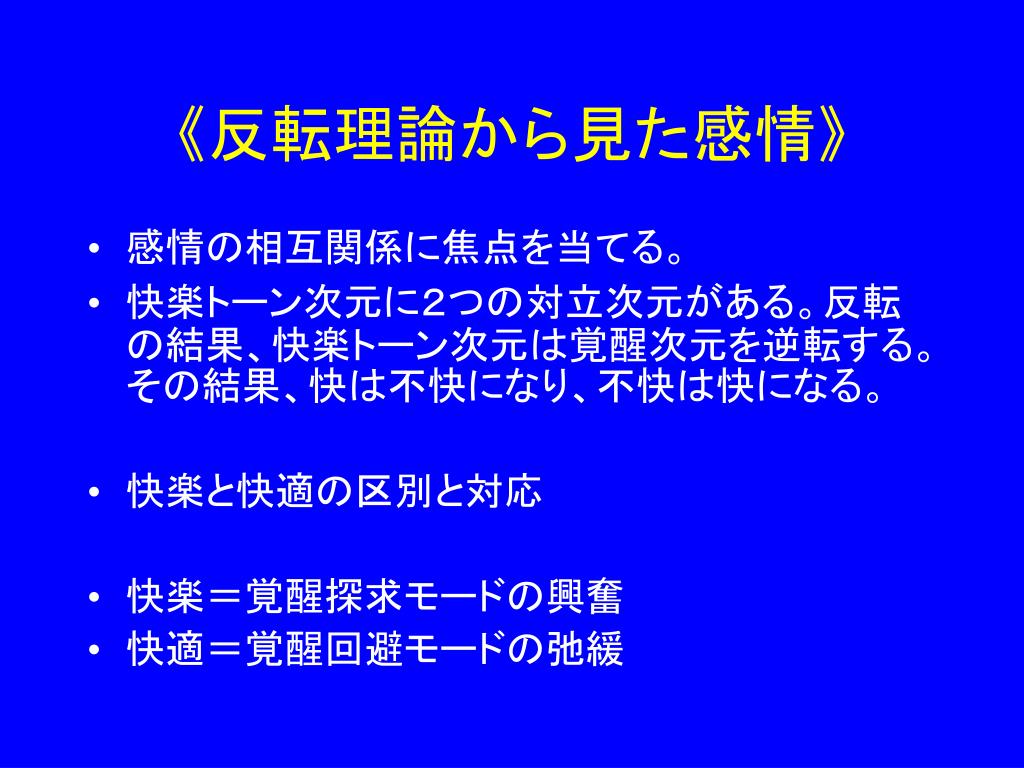 《反転理論から見た感情》

• 感情の相互関係に焦点を当てる。
• 快楽トーン次元に2つの対立次元がある。反転の結果、快楽トーン次元は覚醒次元を逆転する。その結果、快は不快になり、不快は快になる。

• 快楽と快適の区別と対応

• 快楽＝覚醒探求モードの興奮
• 快適＝覚醒回避モードの弛緩